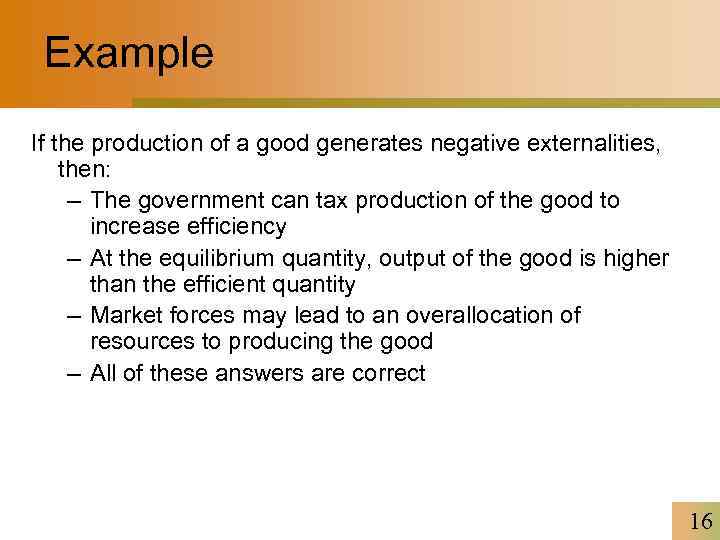 Example

If the production of a good generates negative externalities, then:

– The government can tax production of the good to increase efficiency
– At the equilibrium quantity, output of the good is higher than the efficient quantity
– Market forces may lead to an overallocation of resources to producing the good
– All of these answers are correct

16